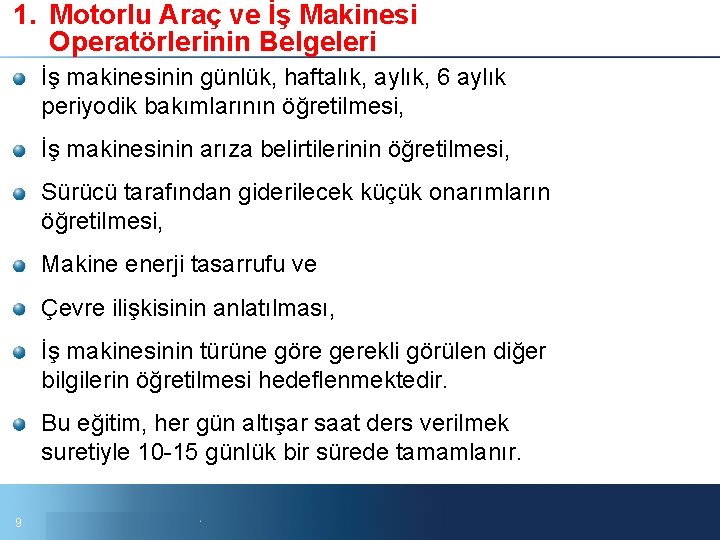 1. Motorlu Araç ve İş Makinesi Operatörlerinin Belgeleri

İş makinesinin günlük, haftalık, aylık, 6 aylık periyodik bakımlarının öğretilmesi,

İş makinesinin arıza belirtilerinin öğretilmesi,

Sürücü tarafından giderilecek küçük onarımların öğretilmesi,

Makine enerji tasarrufu ve

Çevre ilişkisinin anlatılması,

İş makinesinin türüne göre gerekli görülen diğer bilgilerin öğretilmesi hedeflenmektedir.

Bu eğitim, her gün altışar saat ders verilmek suretiyle 10-15 günlük bir sürede tamamlanır.

9